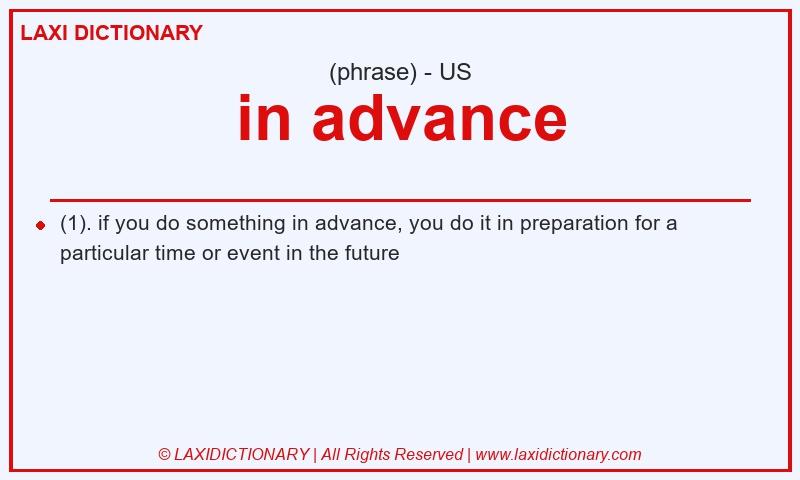 LAXI DICTIONARY

(phrase) - US

in advance

(1). if you do something in advance, you do it in preparation for a particular time or event in the future

© LAXIDICTIONARY | All Rights Reserved | www.laxidictionary.com